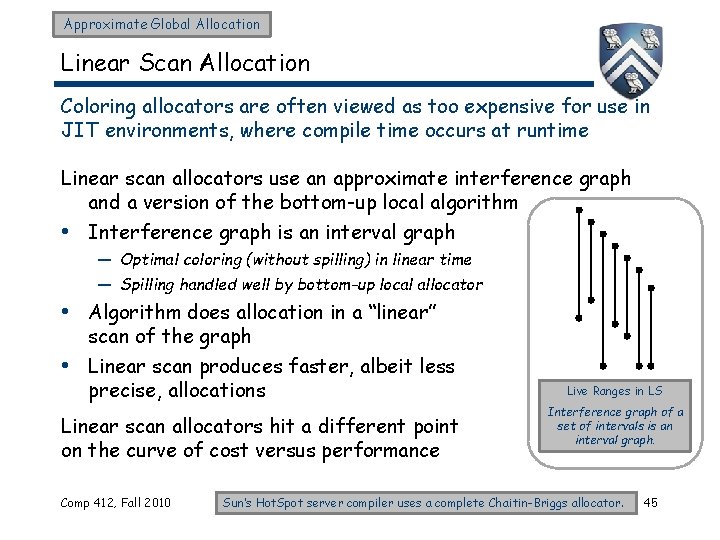 Approximate Global Allocation

Linear Scan Allocation

Coloring allocators are often viewed as too expensive for use in JIT environments, where compile time occurs at runtime

Linear scan allocators use an approximate interference graph and a version of the bottom-up local algorithm

• Interference graph is an interval graph
— Optimal coloring (without spilling) in linear time
— Spilling handled well by bottom-up local allocator

• Algorithm does allocation in a "linear" scan of the graph

• Linear scan produces faster, albeit less precise, allocations

Linear scan allocators hit a different point on the curve of cost versus performance

Live Ranges in LS

Interference graph of a set of intervals is an interval graph.

Comp 412, Fall 2010

Sun's HotSpot server compiler uses a complete Chaitin-Briggs allocator.

45